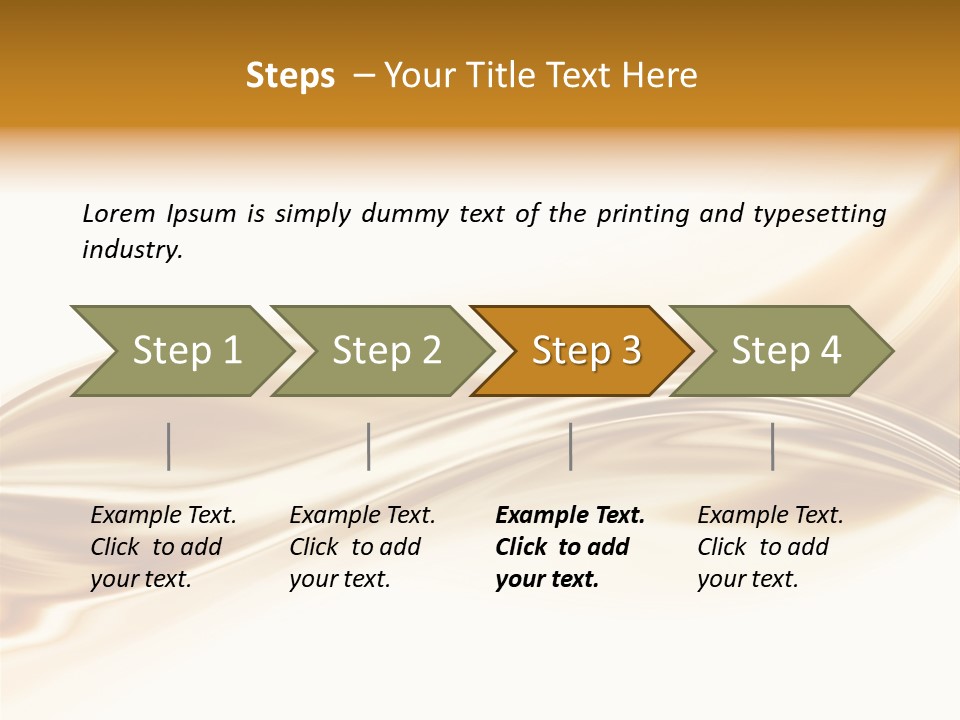 Steps – Your Title Text Here

Lorem Ipsum is simply dummy text of the printing and typesetting industry.

Step 1

Step 2

Step 3

Step 4

Example Text. Click to add your text.

Example Text. Click to add your text.

Example Text. Click to add your text.

Example Text. Click to add your text.